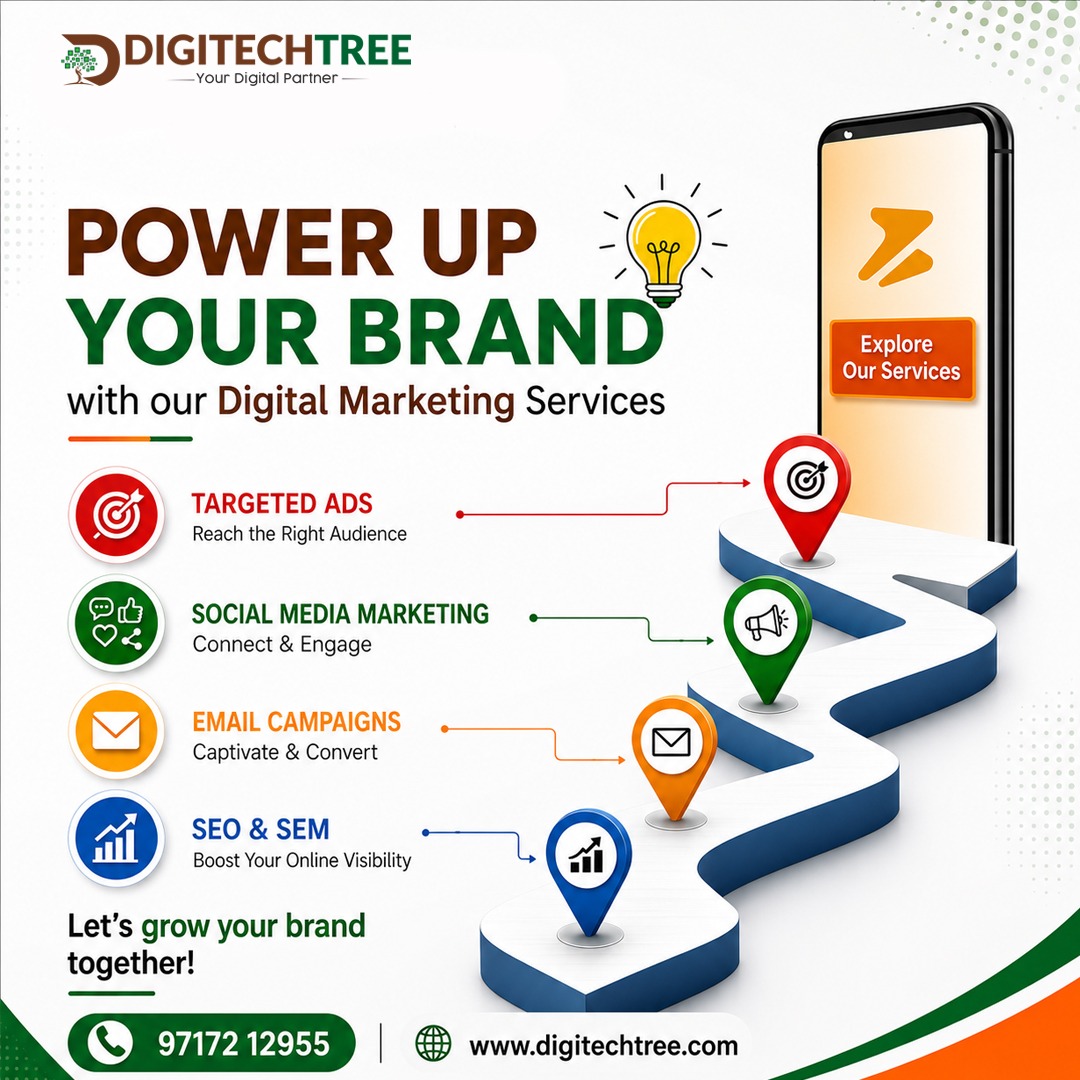 DIGITECHTREE
Your Digital Partner

POWER UP
YOUR BRAND
with our Digital Marketing Services

Explore Our Services

TARGETED ADS
Reach the Right Audience

SOCIAL MEDIA MARKETING
Connect & Engage

EMAIL CAMPAIGNS
Captivate & Convert

SEO & SEM
Boost Your Online Visibility

Let's grow your brand together!

97172 12955

www.digitechtree.com